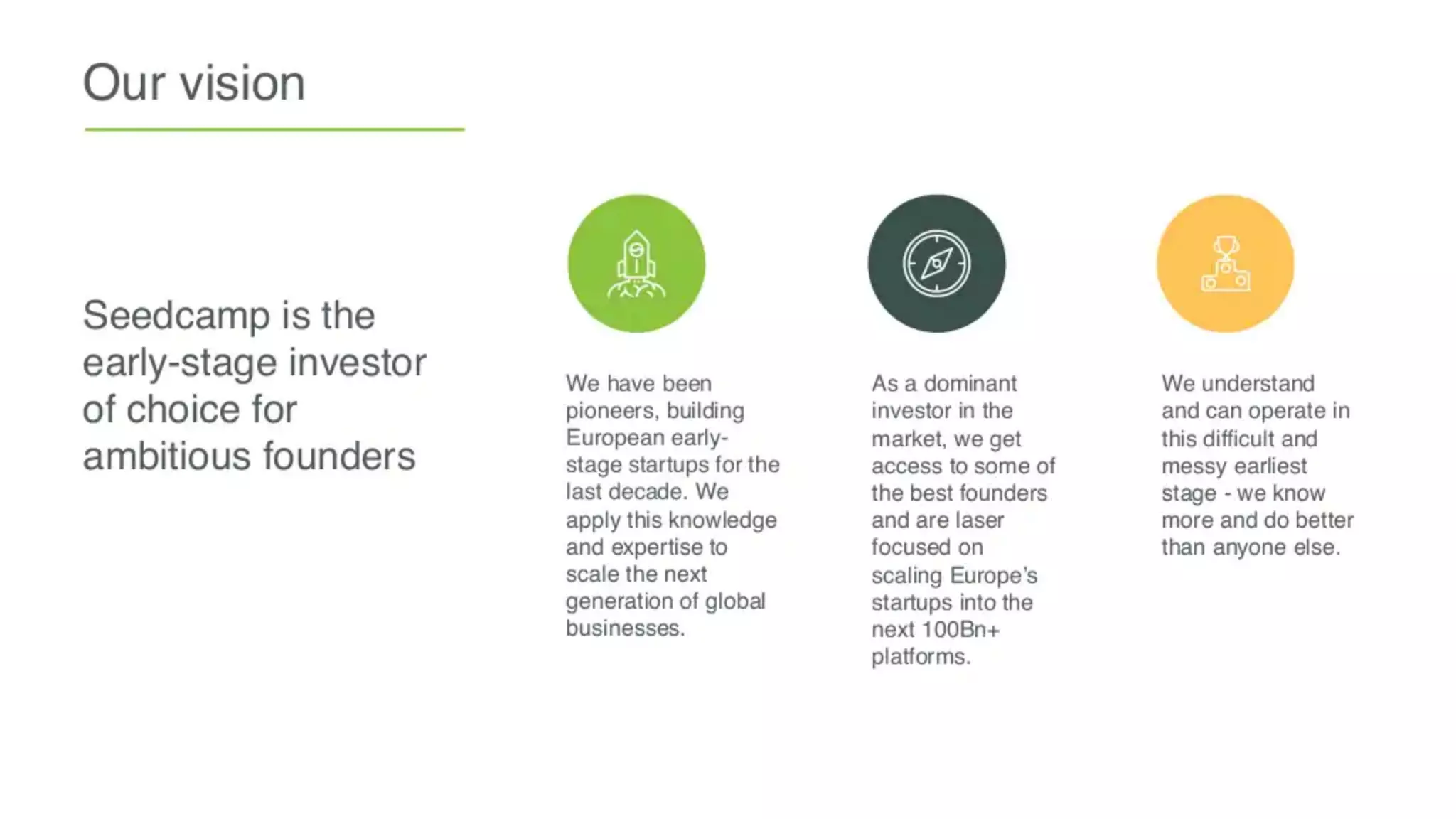 Our vision

Seedcamp is the early-stage investor of choice for ambitious founders

We have been pioneers, building European early-stage startups for the last decade. We apply this knowledge and expertise to scale the next generation of global businesses.

As a dominant investor in the market, we get access to some of the best founders and are laser focused on scaling Europe's startups into the next 100Bn+ platforms.

We understand and can operate in this difficult and messy earliest stage - we know more and do better than anyone else.